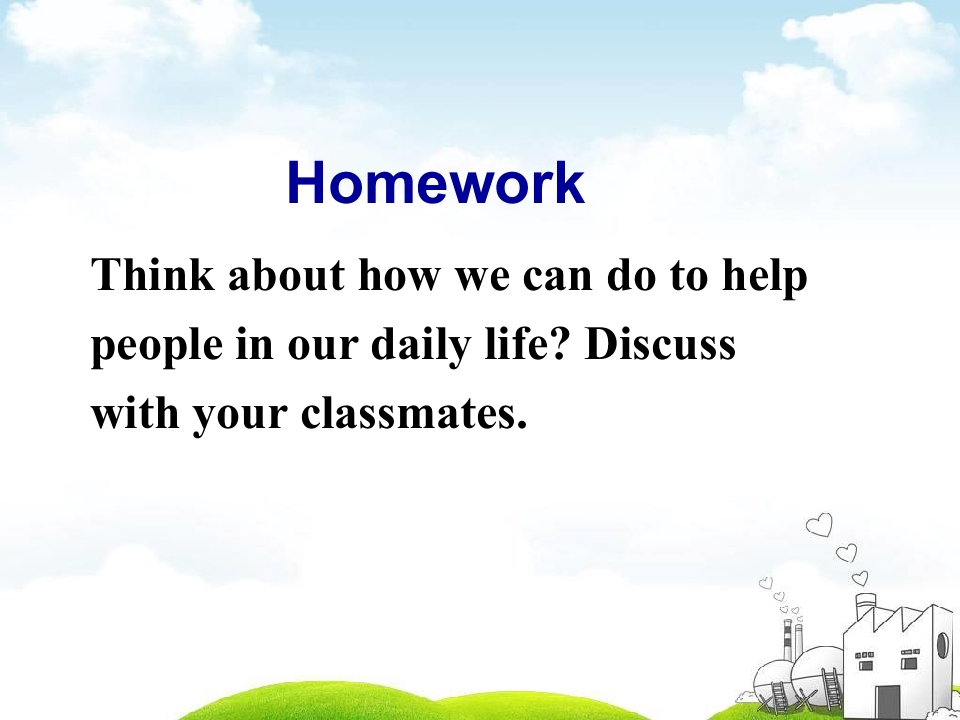 Homework

Think about how we can do to help people in our daily life? Discuss with your classmates.